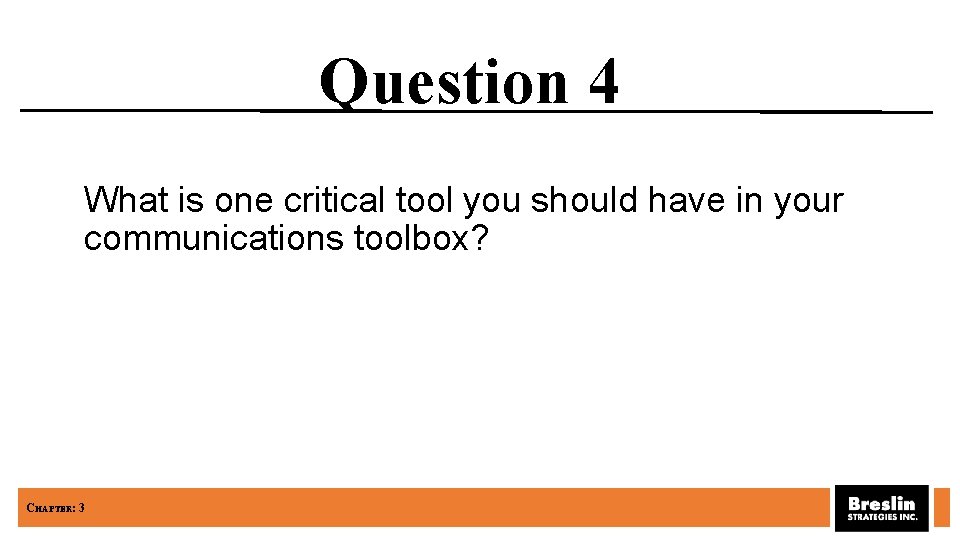 Question 4

What is one critical tool you should have in your communications toolbox?

CHAPTER: 3

Breslin
STRATEGIES INC.